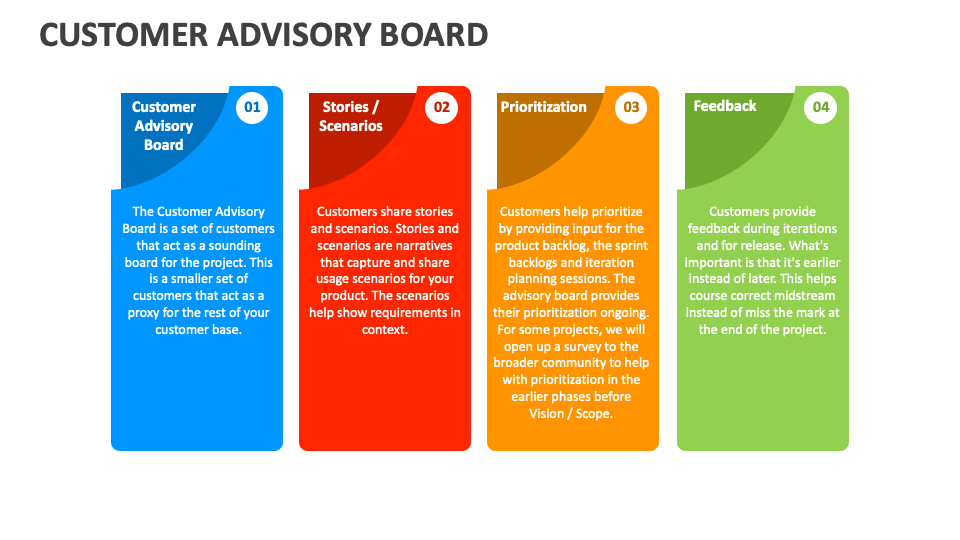 CUSTOMER ADVISORY BOARD

Customer Advisory Board

01

The Customer Advisory Board is a set of customers that act as a sounding board for the project. This is a smaller set of customers that act as a proxy for the rest of your customer base.

Stories / Scenarios

02

Customers share stories and scenarios. Stories and scenarios are narratives that capture and share usage scenarios for your product. The scenarios help show requirements in context.

Prioritization

03

Customers help prioritize by providing input for the product backlog, the sprint backlogs and iteration planning sessions. The advisory board provides their prioritization ongoing. For some projects, we will open up a survey to the broader community to help with prioritization in the earlier phases before Vision / Scope.

Feedback

04

Customers provide feedback during iterations and for release. What's important is that it's earlier instead of later. This helps course correct midstream instead of miss the mark at the end of the project.